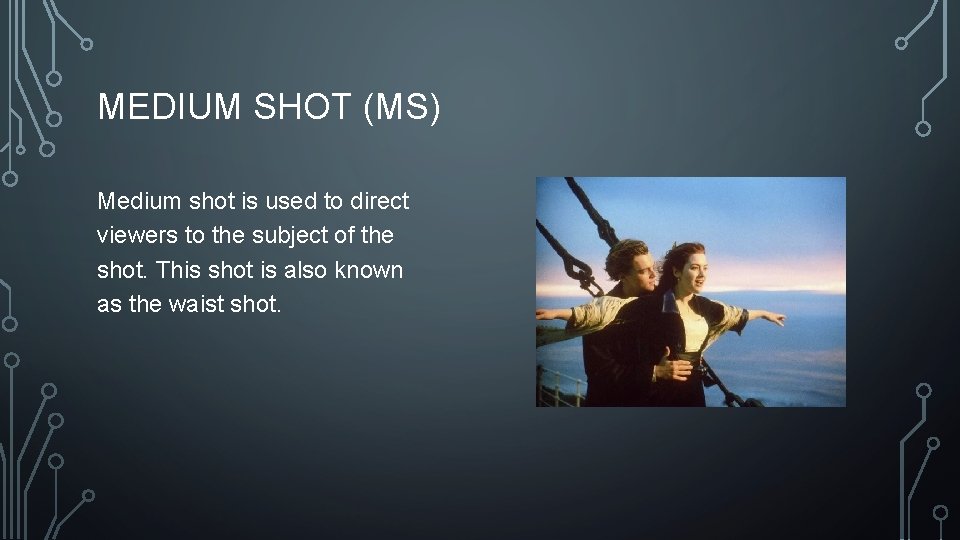 MEDIUM SHOT (MS)

Medium shot is used to direct viewers to the subject of the shot. This shot is also known as the waist shot.